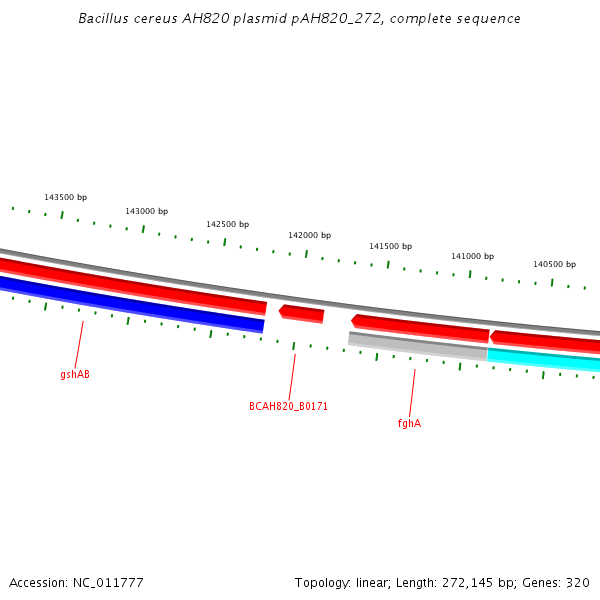 Bacillus cereus AH820 plasmid pAH820_272, complete sequence

143500 bp

143000 bp

142500 bp

142000 bp

141500 bp

141000 bp

140500 bp

gshAB

BCAH820_B0171

fghA

Accession: NC_011777

Topology: linear; Length: 272,145 bp; Genes: 320